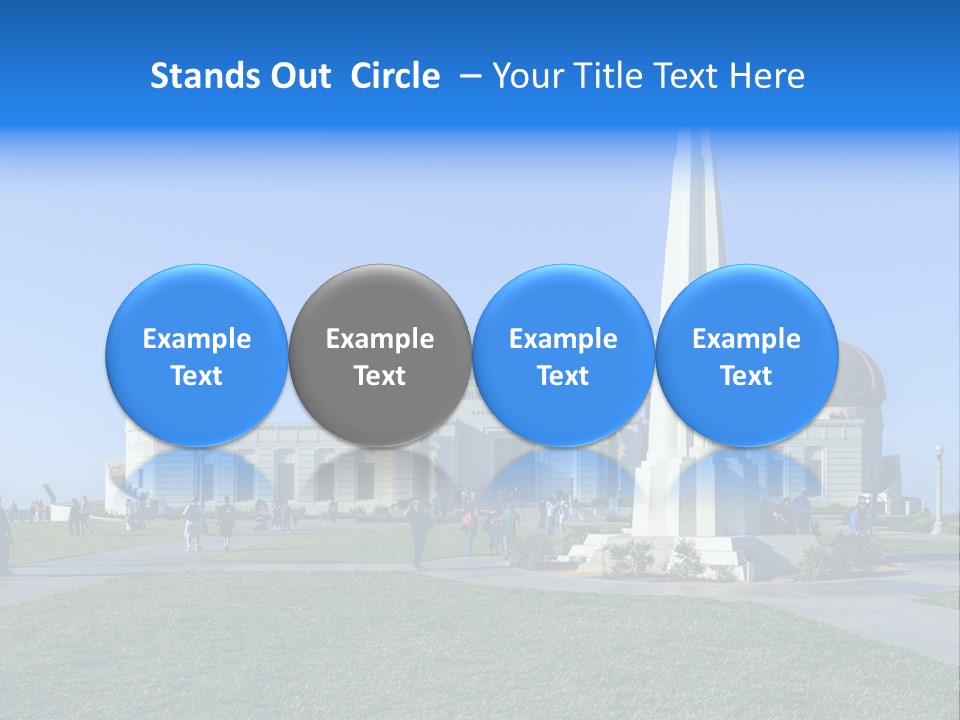 Stands Out Circle – Your Title Text Here

Example Text

Example Text

Example Text

Example Text